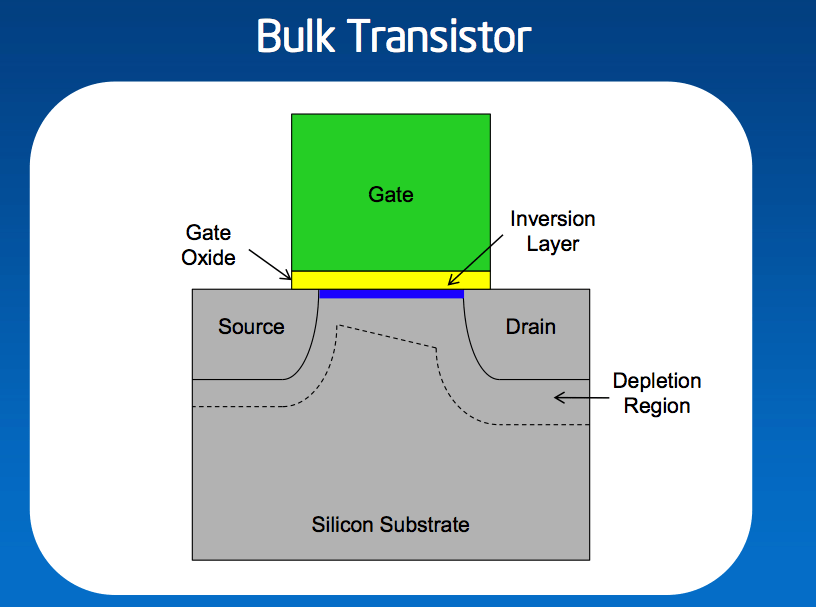 Bulk Transistor

Gate

Gate Oxide

Inversion Layer

Source

Drain

Depletion Region

Silicon Substrate